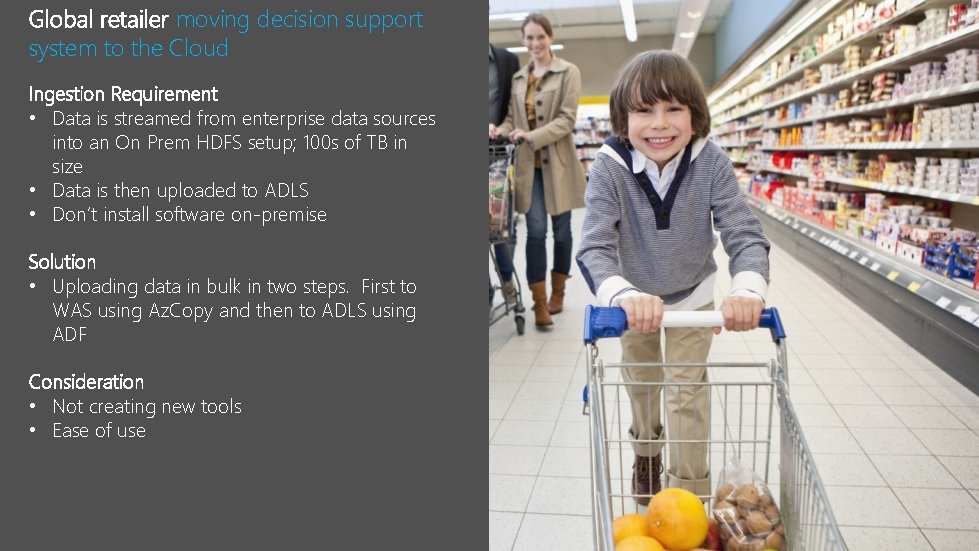 Global retailer moving decision support system to the Cloud

Ingestion Requirement
• Data is streamed from enterprise data sources into an On Prem HDFS setup; 100s of TB in size
• Data is then uploaded to ADLS
• Don't install software on-premise

Solution
• Uploading data in bulk in two steps. First to WAS using AzCopy and then to ADLS using ADF

Consideration
• Not creating new tools
• Ease of use